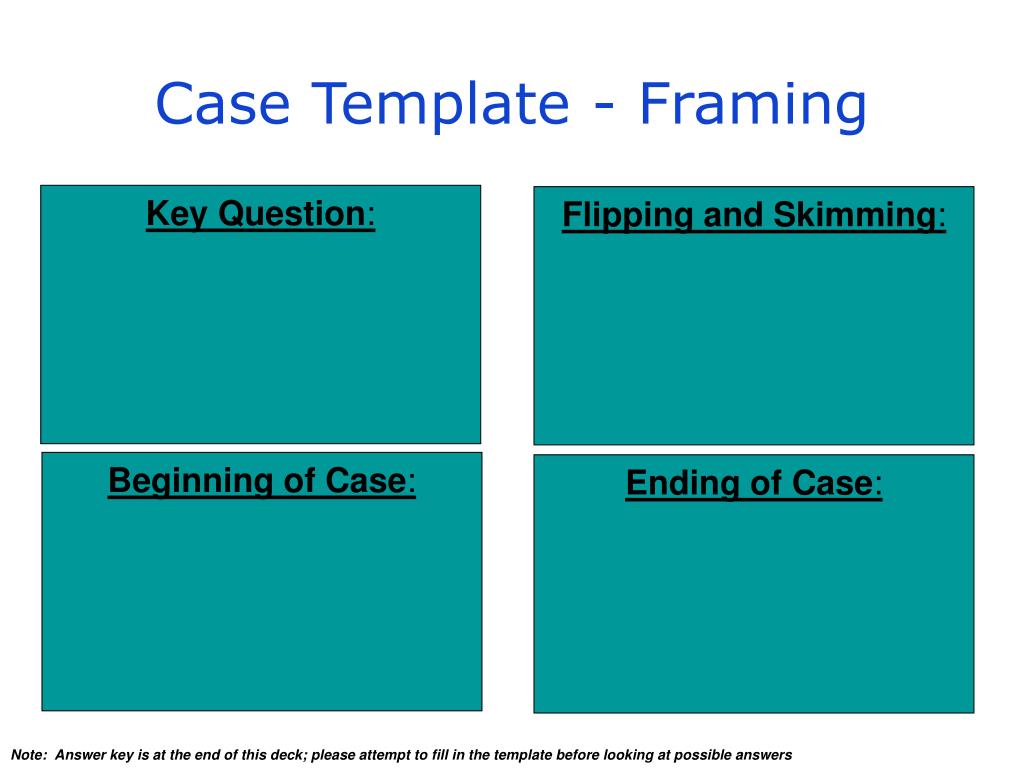 Case Template - Framing

Key Question:

Flipping and Skimming:

Beginning of Case:

Ending of Case:

Note: Answer key is at the end of this deck; please attempt to fill in the template before looking at possible answers